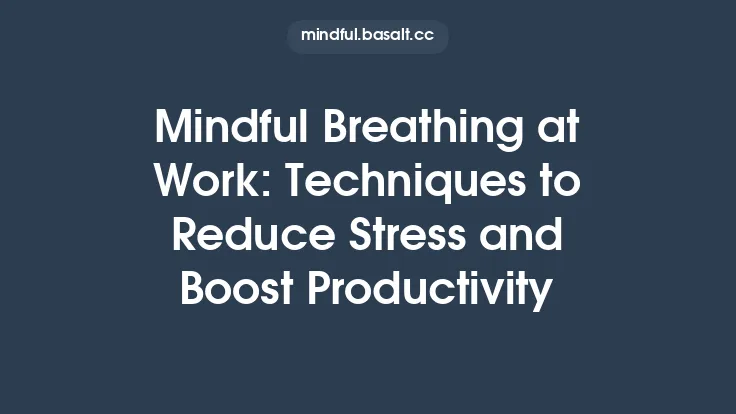 mindful.basalt.cc

Mindful Breathing at Work: Techniques to Reduce Stress and Boost Productivity